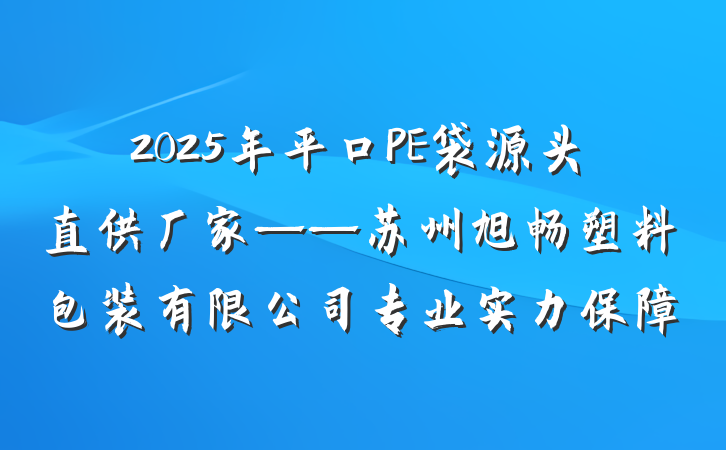 2025年平口PE袋源头直供厂家——苏州旭畅塑料包装有限公司专业实力保障